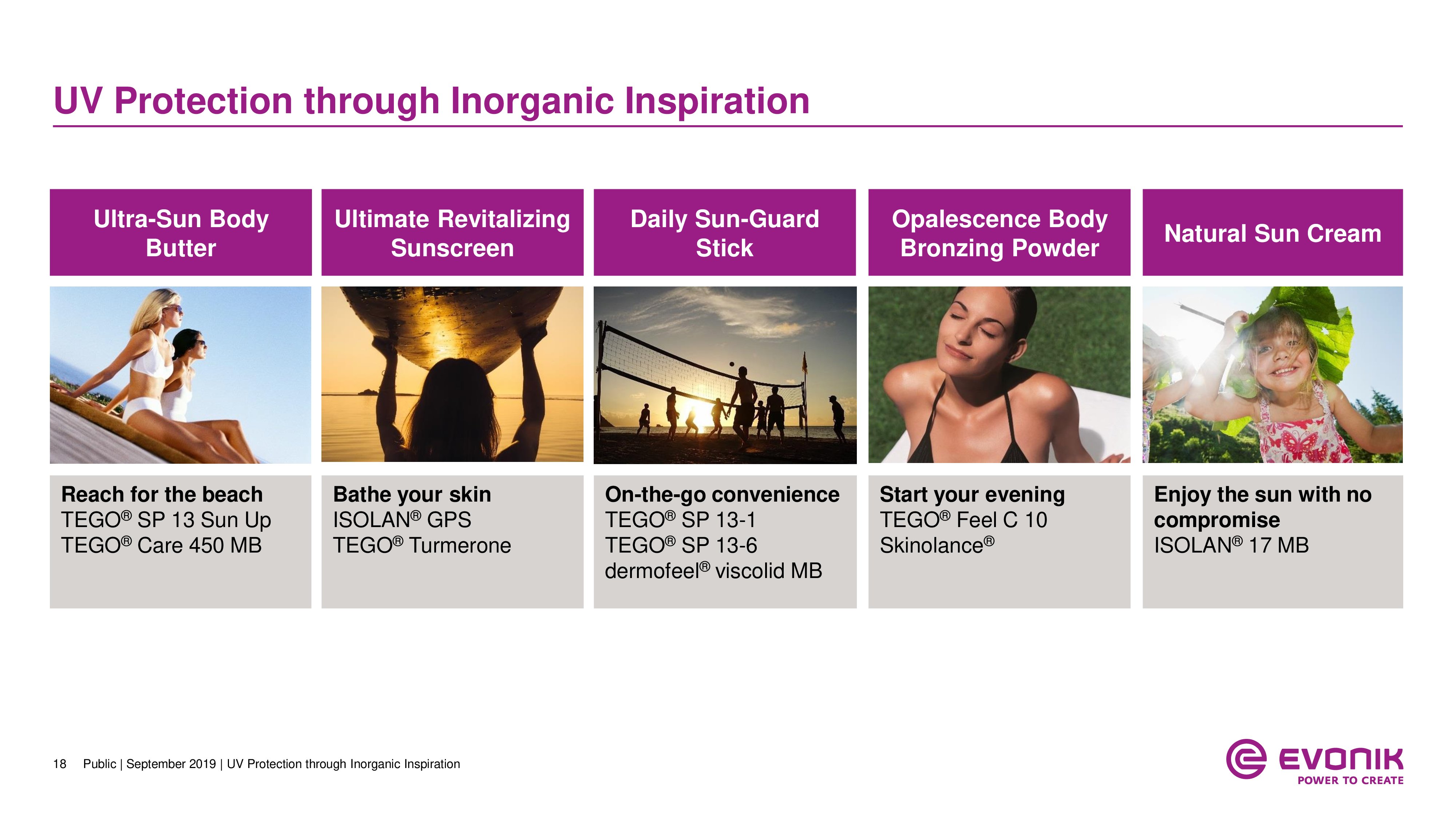 UV Protection through Inorganic Inspiration

Ultra-Sun Body Butter

Reach for the beach
TEGO® SP 13 Sun Up
TEGO® Care 450 MB

Ultimate Revitalizing Sunscreen

Bathe your skin
ISOLAN® GPS
TEGO® Turmerone

Daily Sun-Guard Stick

On-the-go convenience
TEGO® SP 13-1
TEGO® SP 13-6
dermofeel® viscolid MB

Opalescence Body Bronzing Powder

Start your evening
TEGO® Feel C 10
Skinolance®

Natural Sun Cream

Enjoy the sun with no compromise
ISOLAN® 17 MB

18 Public | September 2019 | UV Protection through Inorganic Inspiration

EVONIK
POWER TO CREATE